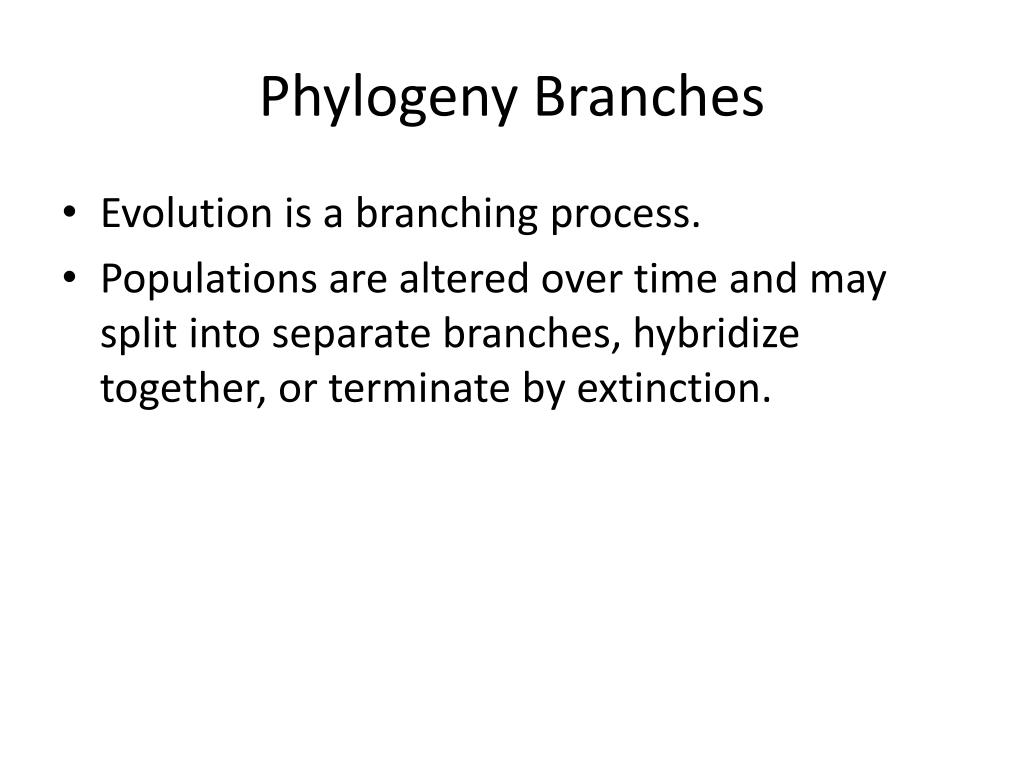 Phylogeny Branches

• Evolution is a branching process.
• Populations are altered over time and may split into separate branches, hybridize together, or terminate by extinction.